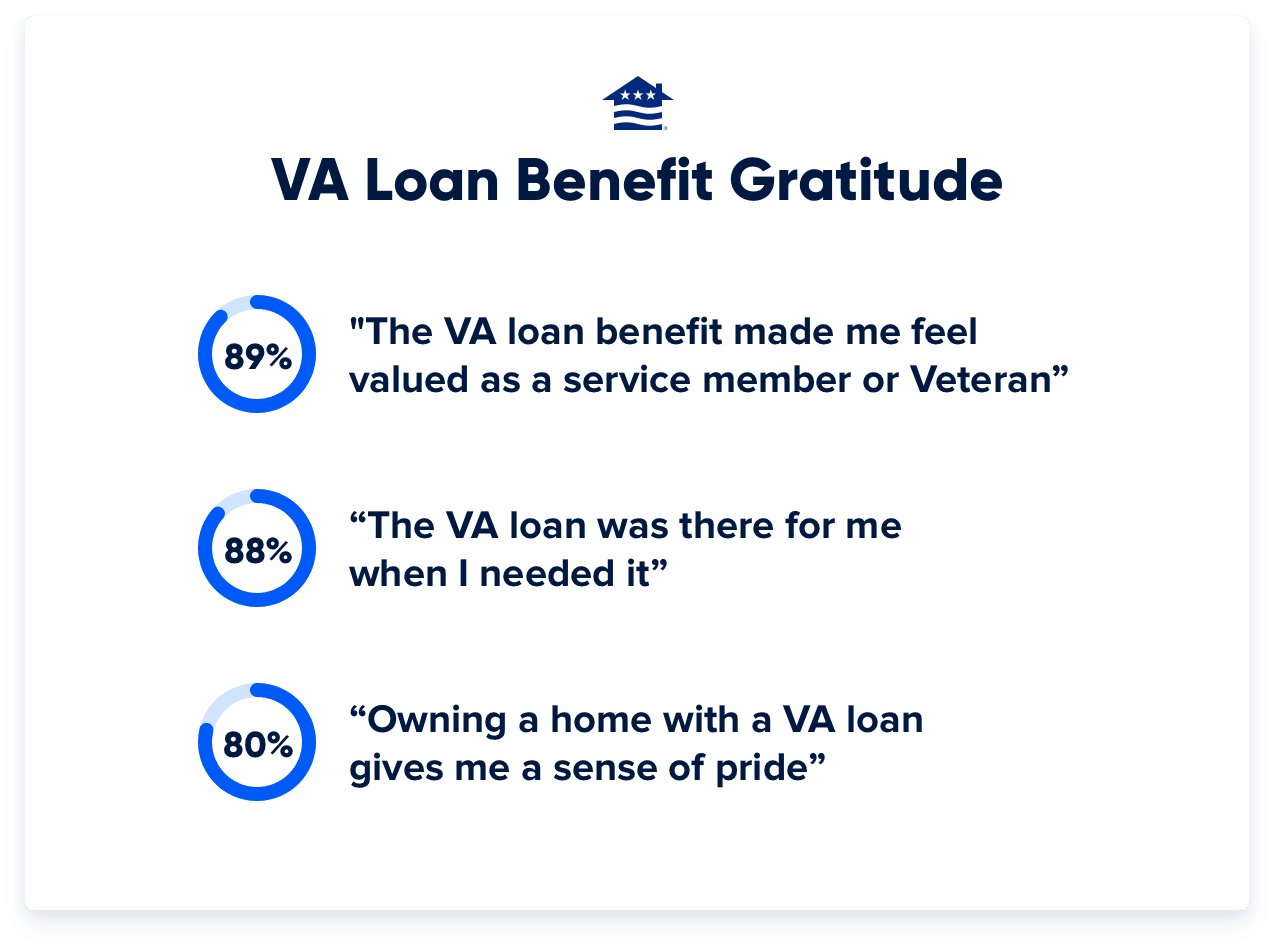 VA Loan Benefit Gratitude

89%

"The VA loan benefit made me feel valued as a service member or Veteran”

88%

“The VA loan was there for me when I needed it”

80%

“Owning a home with a VA loan gives me a sense of pride”